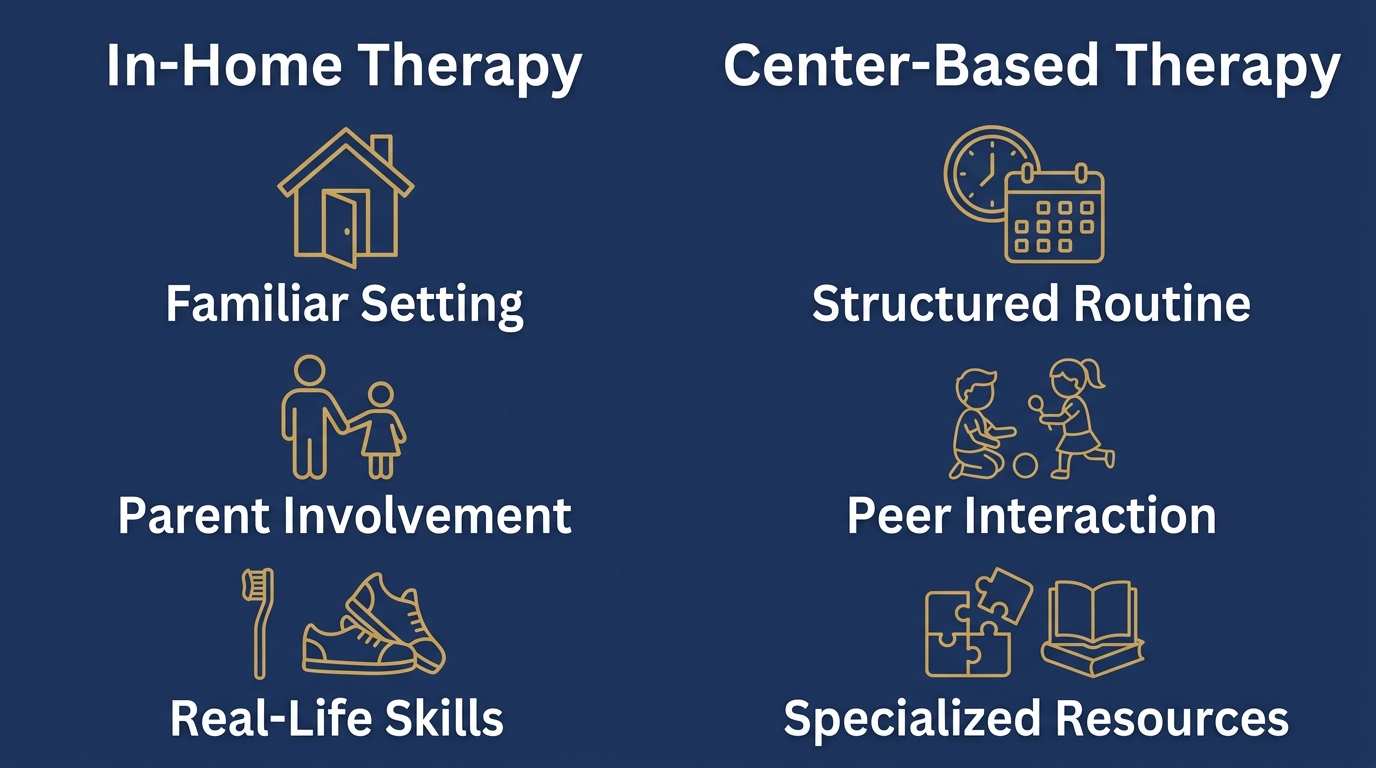 In-Home Therapy

Familiar Setting

Parent Involvement

Real-Life Skills

Center-Based Therapy

Structured Routine

Peer Interaction

Specialized Resources